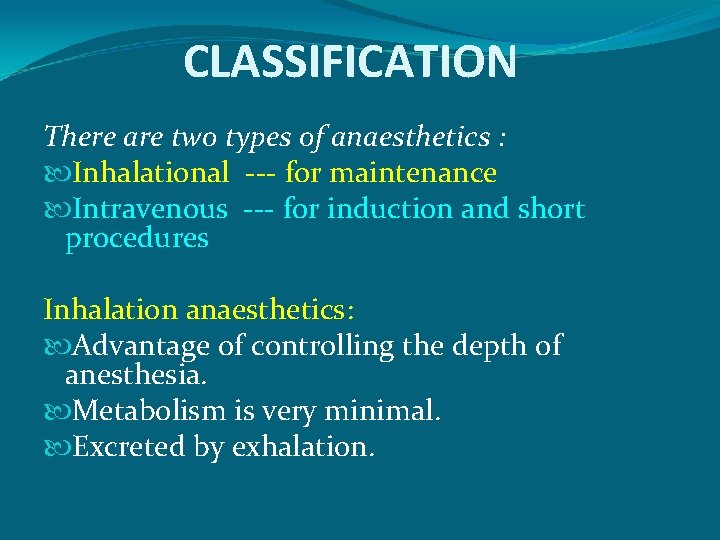 CLASSIFICATION

There are two types of anaesthetics :

Inhalational --- for maintenance

Intravenous --- for induction and short procedures

Inhalation anaesthetics:

Advantage of controlling the depth of anesthesia.

Metabolism is very minimal.

Excreted by exhalation.